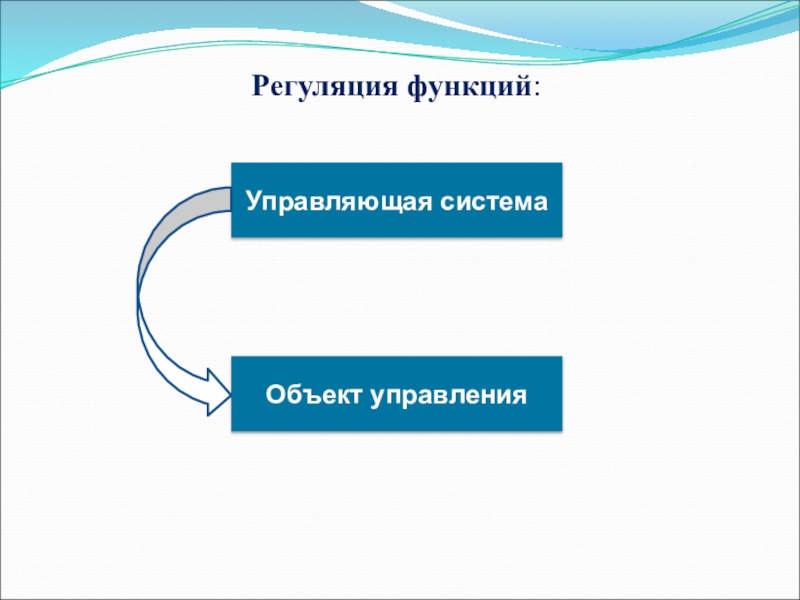 Регуляция функций:

Управляющая система

Объект управления